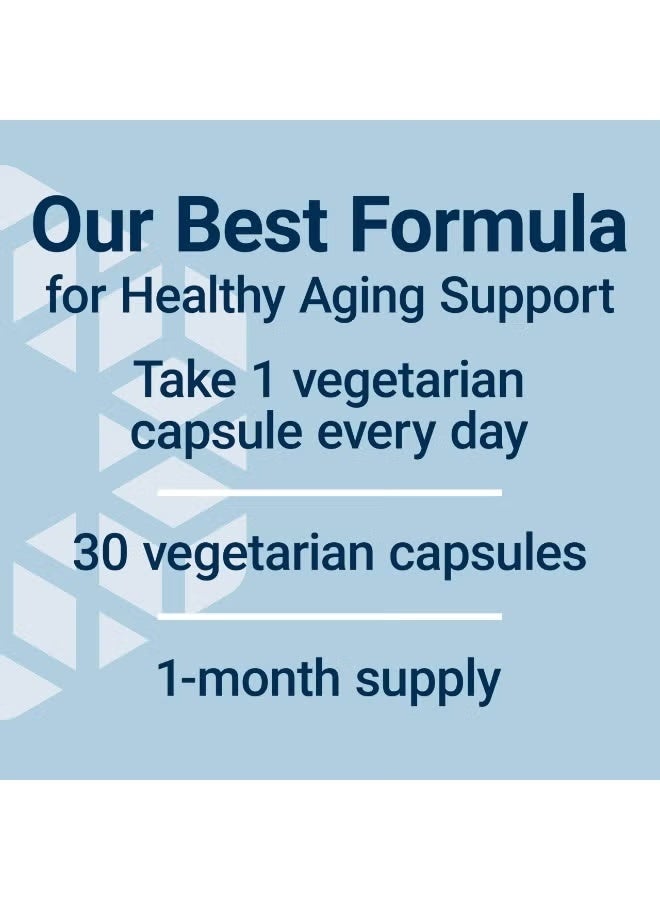 Our Best Formula
for Healthy Aging Support

Take 1 vegetarian capsule every day

30 vegetarian capsules

1-month supply